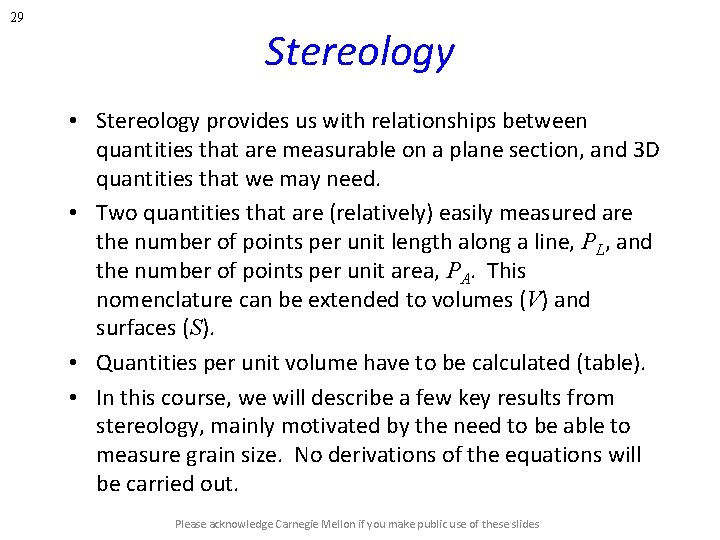 29

Stereology

• Stereology provides us with relationships between quantities that are measurable on a plane section, and 3D quantities that we may need.

• Two quantities that are (relatively) easily measured are the number of points per unit length along a line, $P_L$, and the number of points per unit area, $P_A$. This nomenclature can be extended to volumes ($V$) and surfaces ($S$).

• Quantities per unit volume have to be calculated (table).

• In this course, we will describe a few key results from stereology, mainly motivated by the need to be able to measure grain size. No derivations of the equations will be carried out.

Please acknowledge Carnegie Mellon if you make public use of these slides